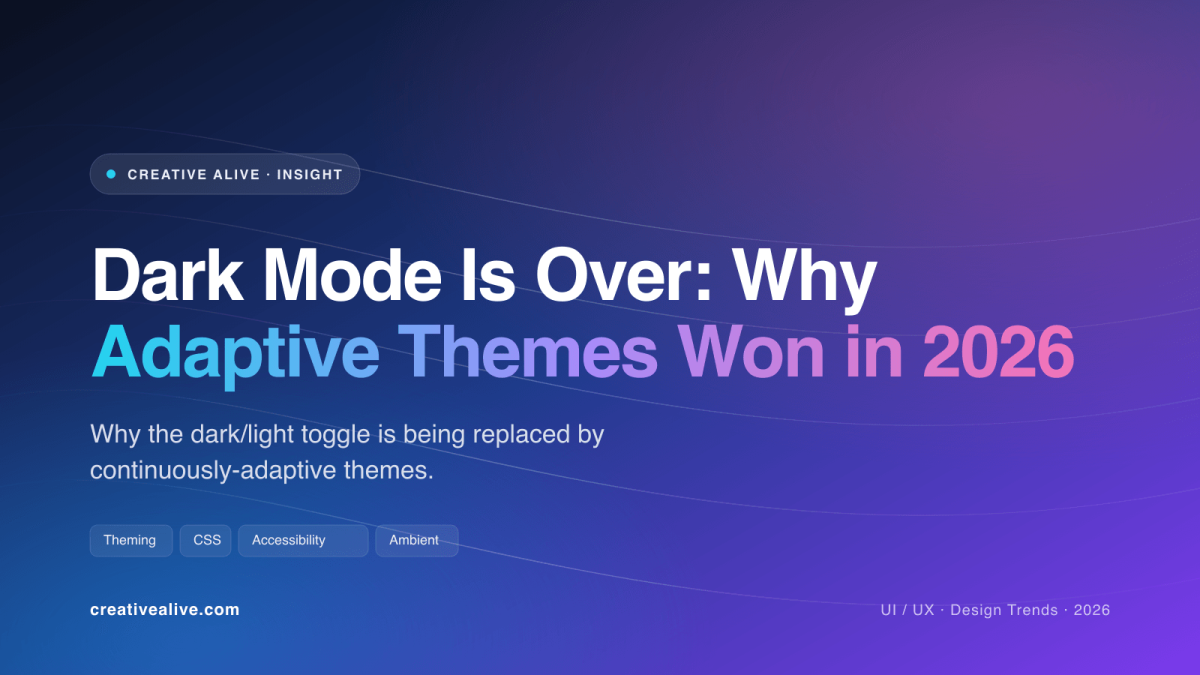 CREATIVE ALIVE · INSIGHT

Dark Mode Is Over: Why Adaptive Themes Won in 2026

Why the dark/light toggle is being replaced by continuously-adaptive themes.

Theming
CSS
Accessibility
Ambient

creativealive.com

UI / UX · Design Trends · 2026